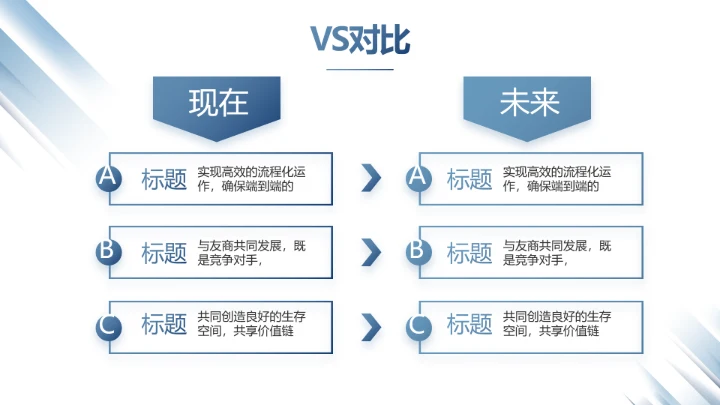 VS对比

现在

A 标题 实现高效的流程化运作，确保端到端的

B 标题 与友商共同发展，既是竞争对手，

C 标题 共同创造良好的生存空间，共享价值链

未来

A 标题 实现高效的流程化运作，确保端到端的

B 标题 与友商共同发展，既是竞争对手，

C 标题 共同创造良好的生存空间，共享价值链